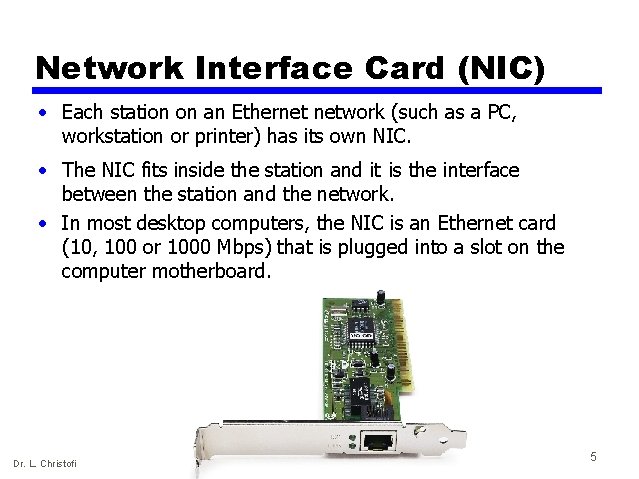 Network Interface Card (NIC)

• Each station on an Ethernet network (such as a PC, workstation or printer) has its own NIC.

• The NIC fits inside the station and it is the interface between the station and the network.

• In most desktop computers, the NIC is an Ethernet card (10, 100 or 1000 Mbps) that is plugged into a slot on the computer motherboard.

Dr. L. Christofi

5